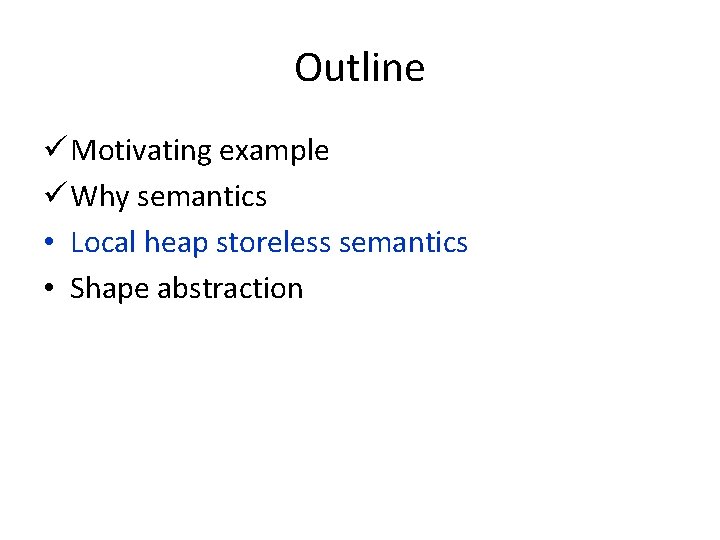 Outline

✓ Motivating example
✓ Why semantics
• Local heap storeless semantics
• Shape abstraction